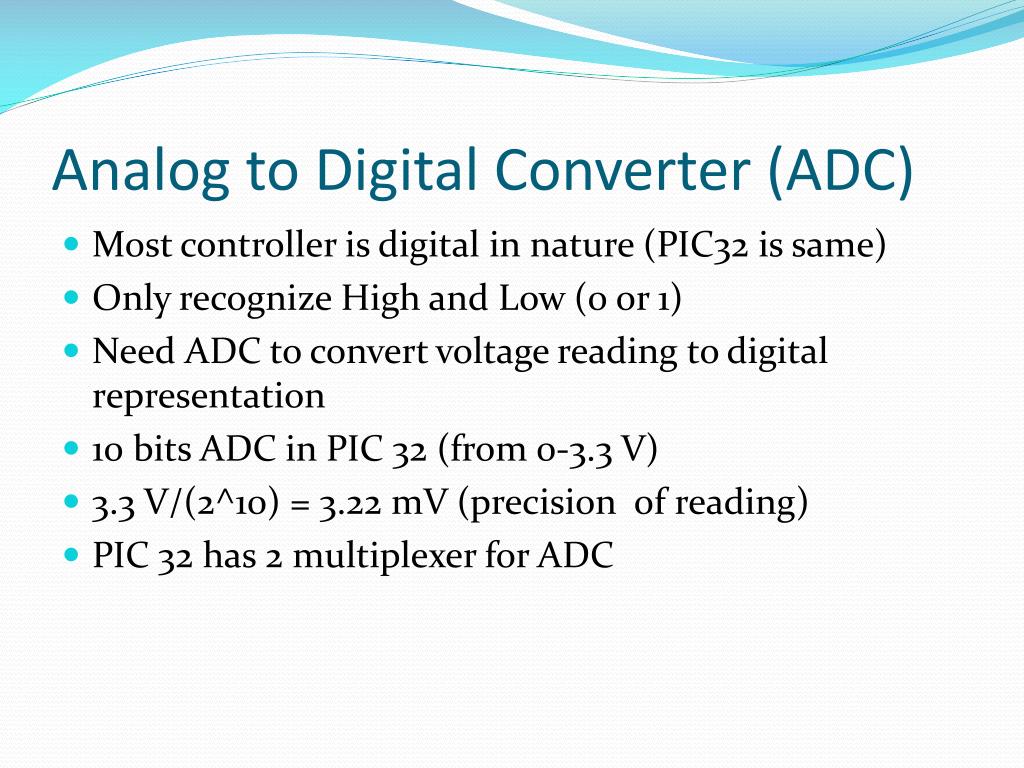 Analog to Digital Converter (ADC)

- Most controller is digital in nature (PIC32 is same)
- Only recognize High and Low (0 or 1)
- Need ADC to convert voltage reading to digital representation
- 10 bits ADC in PIC 32 (from 0-3.3 V)
- 3.3 V/(2^10) = 3.22 mV (precision of reading)
- PIC 32 has 2 multiplexer for ADC